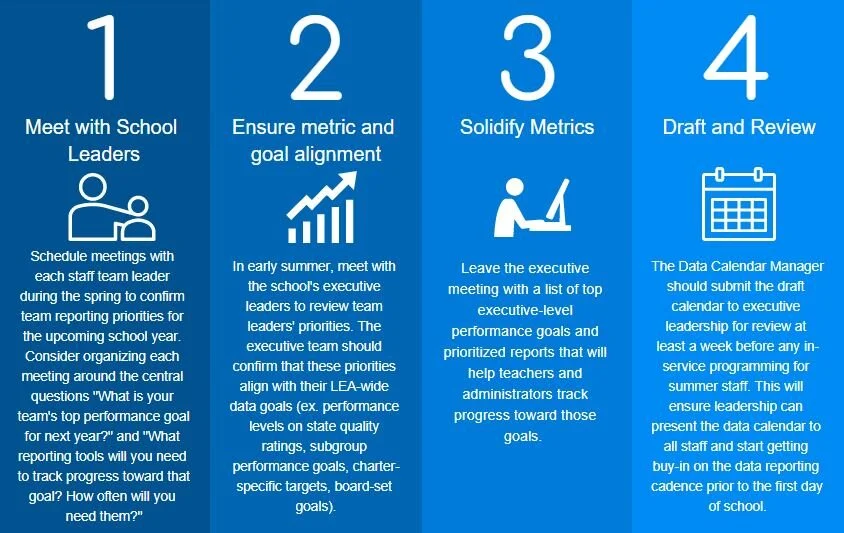 1

Meet with School Leaders

Schedule meetings with each staff team leader during the spring to confirm team reporting priorities for the upcoming school year. Consider organizing each meeting around the central questions "What is your team's top performance goal for next year?" and "What reporting tools will you need to track progress toward that goal? How often will you need them?"

2

Ensure metric and goal alignment

In early summer, meet with the school's executive leaders to review team leaders' priorities. The executive team should confirm that these priorities align with their LEA-wide data goals (ex. performance levels on state quality ratings, subgroup performance goals, charter-specific targets, board-set goals).

3

Solidify Metrics

Leave the executive meeting with a list of top executive-level performance goals and prioritized reports that will help teachers and administrators track progress toward those goals.

4

Draft and Review

The Data Calendar Manager should submit the draft calendar to executive leadership for review at least a week before any in-service programming for summer staff. This will ensure leadership can present the data calendar to all staff and start getting buy-in on the data reporting cadence prior to the first day of school.